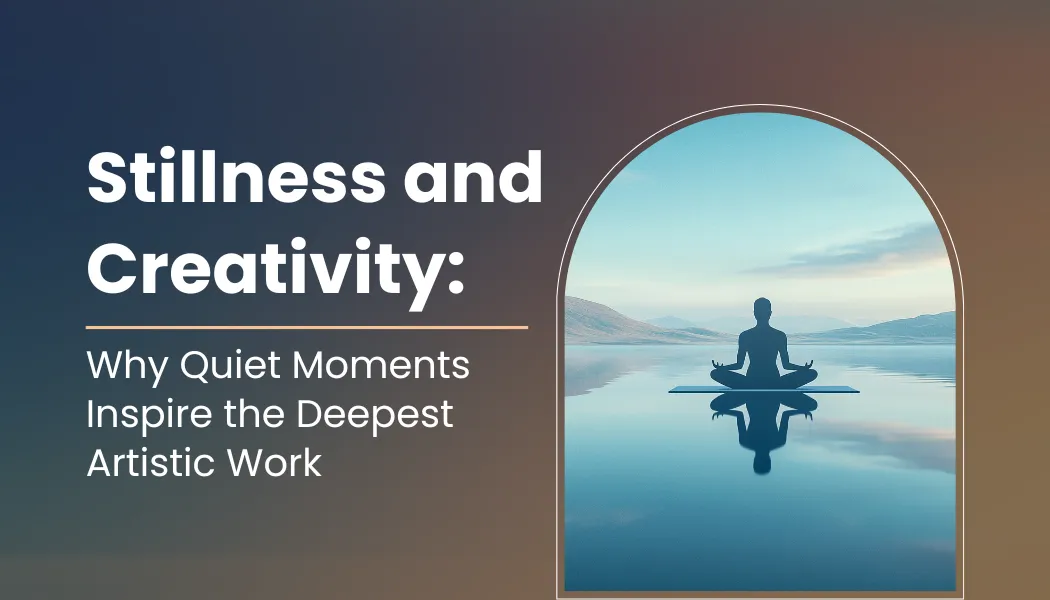 Stillness and Creativity:

Why Quiet Moments Inspire the Deepest Artistic Work